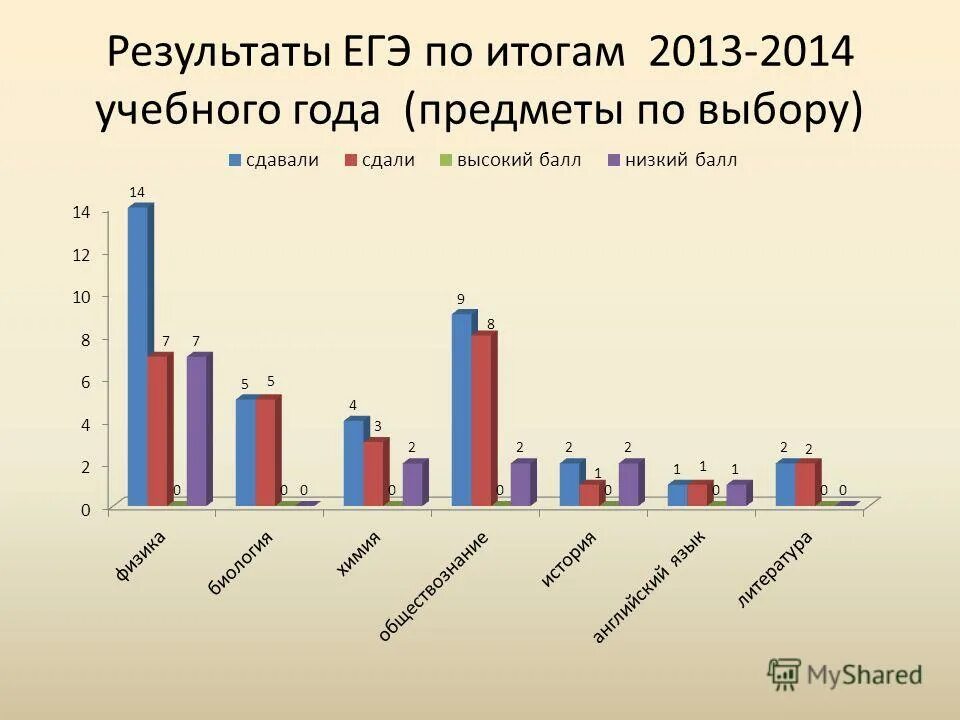 Результаты ЕГЭ по итогам 2013-2014 учебного года (предметы по выбору)

сдавали сдали высокий балл низкий балл

14
12
10
8
6
4
2
0

14 7 0 7
5 5 0 0
4 3 0 2
9 8 0 2
2 1 0 2
1 1 0 1
2 2 0 0

физика
биология
химия
обществознание
история
английский язык
литература

MyShared